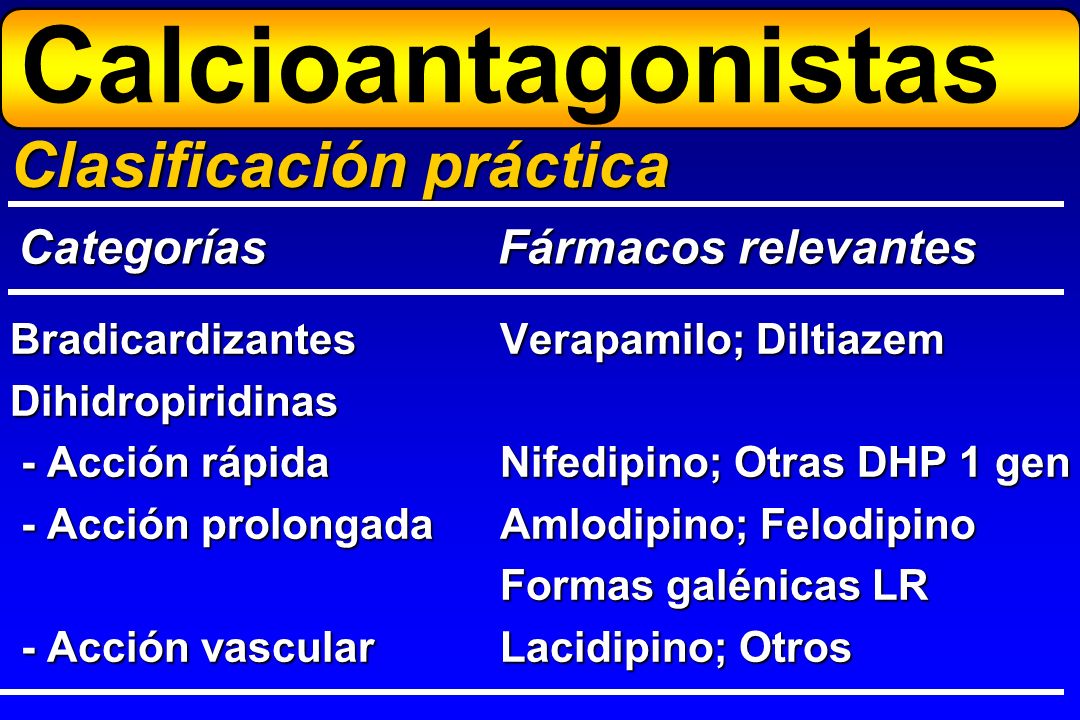 Calcioantagonistas

Clasificación práctica

| Categorías | Fármacos relevantes |
|---|---|
| Bradicardizantes | Verapamilo; Diltiazem |
| Dihidropiridinas | |
| - Acción rápida | Nifedipino; Otras DHP 1 gen |
| - Acción prolongada | Amlodipino; Felodipino |
| | Formas galénicas LR |
| - Acción vascular | Lacidipino; Otros |